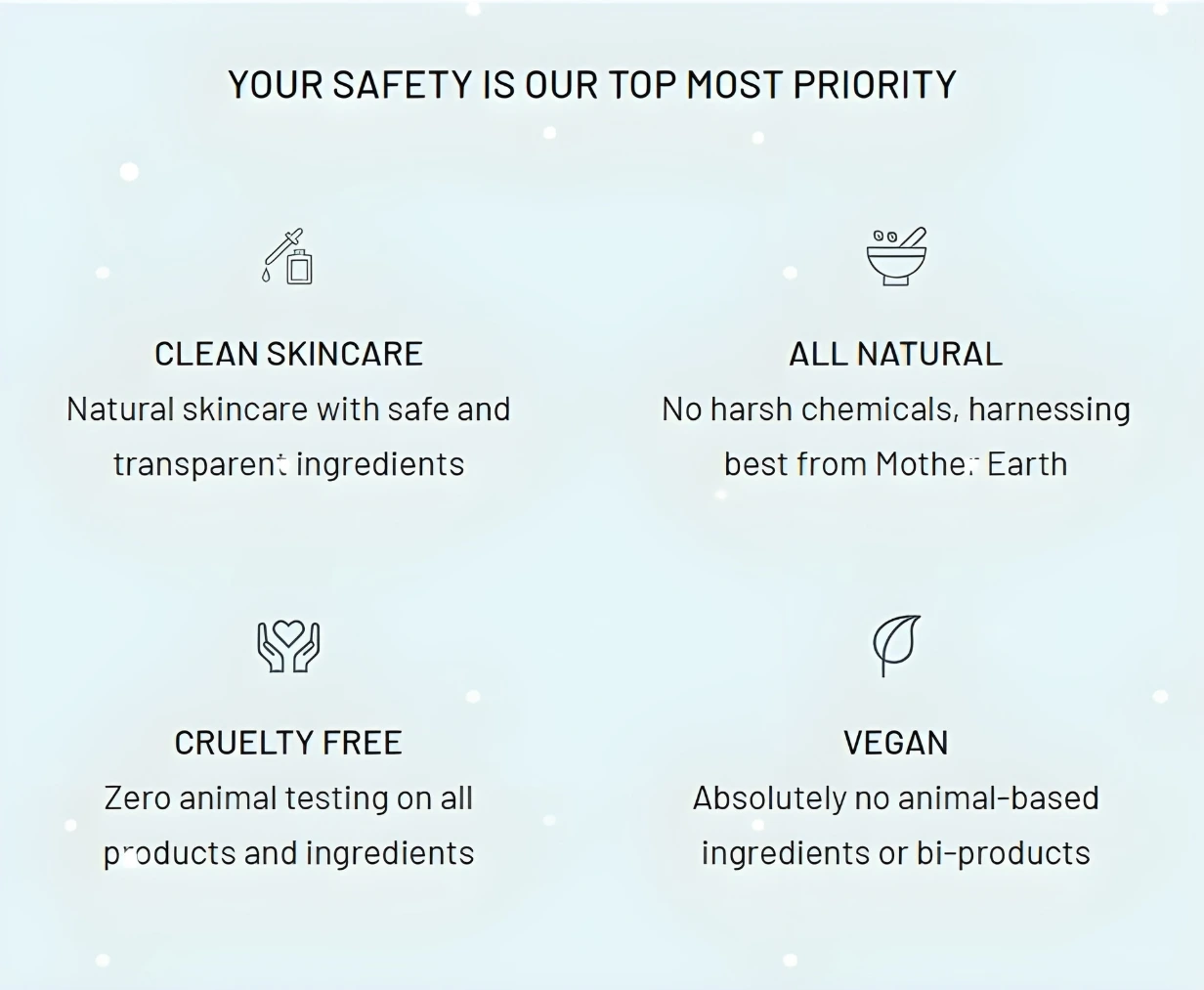 YOUR SAFETY IS OUR TOP MOST PRIORITY

CLEAN SKINCARE
Natural skincare with safe and transparent ingredients

ALL NATURAL
No harsh chemicals, harnessing best from Mother Earth

CRUELTY FREE
Zero animal testing on all products and ingredients

VEGAN
Absolutely no animal-based ingredients or bi-products